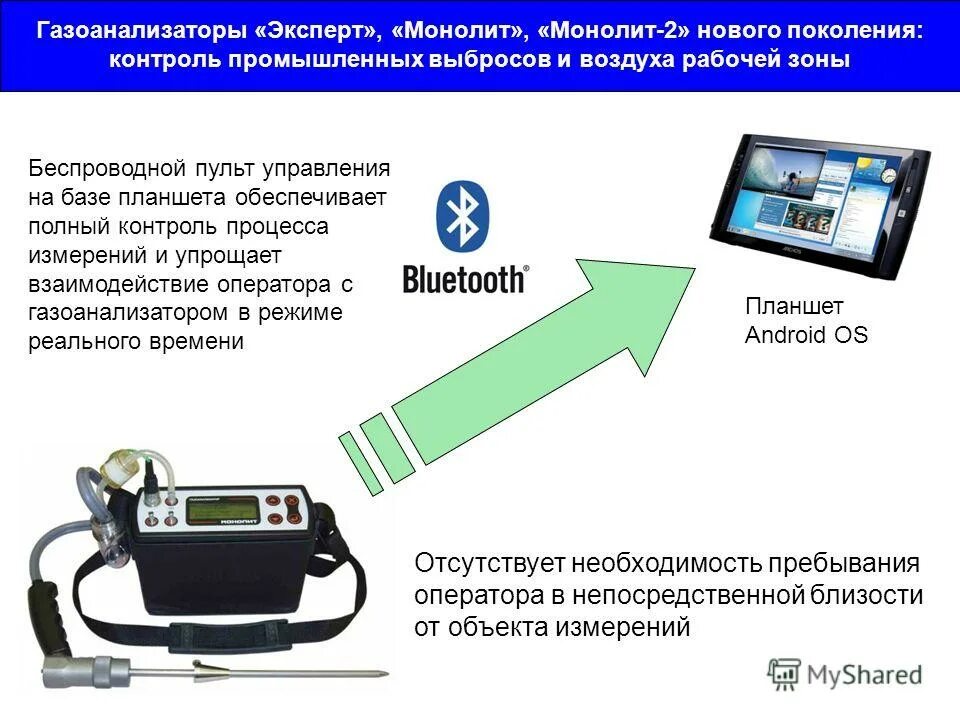 Газоанализаторы «Эксперт», «Монолит», «Монолит-2» нового поколения: контроль промышленных выбросов и воздуха рабочей зоны

Беспроводной пульт управления на базе планшета обеспечивает полный контроль процесса измерений и упрощает взаимодействие оператора с газоанализатором в режиме реального времени

Bluetooth®

Планшет Android OS

МОНОЛИТ

Отсутствует необходимость пребывания оператора в непосредственной близости от объекта измерений

MyShared